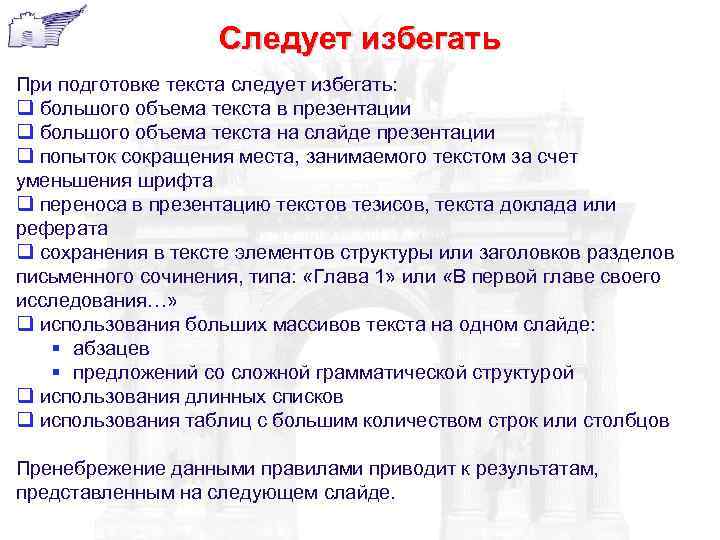 Следует избегать

При подготовке текста следует избегать:
❑ большого объема текста в презентации
❑ большого объема текста на слайде презентации
❑ попыток сокращения места, занимаемого текстом за счет уменьшения шрифта
❑ переноса в презентацию текстов тезисов, текста доклада или реферата
❑ сохранения в тексте элементов структуры или заголовков разделов письменного сочинения, типа: «Глава 1» или «В первой главе своего исследования…»
❑ использования больших массивов текста на одном слайде:
▪ абзацев
▪ предложений со сложной грамматической структурой
❑ использования длинных списков
❑ использования таблиц с большим количеством строк или столбцов

Пренебрежение данными правилами приводит к результатам, представленным на следующем слайде.